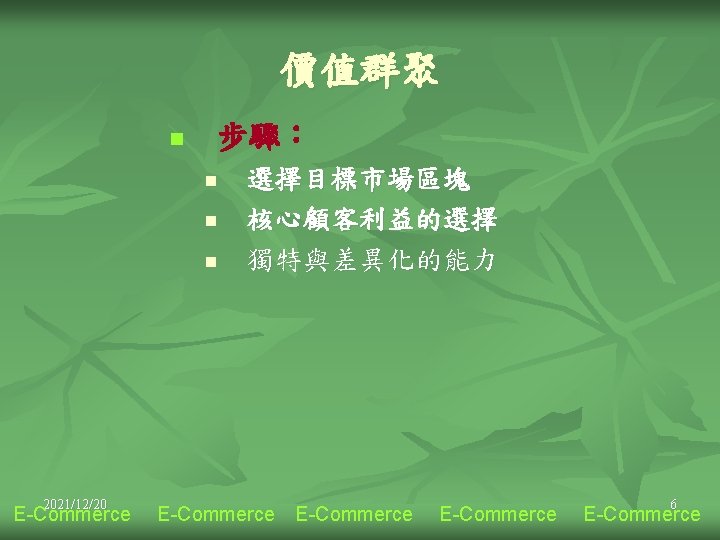 價值群聚

步驟：

選擇目標市場區塊

核心顧客利益的選擇

獨特與差異化的能力

2021/12/20

6

E-Commerce E-Commerce E-Commerce E-Commerce E-Commerce